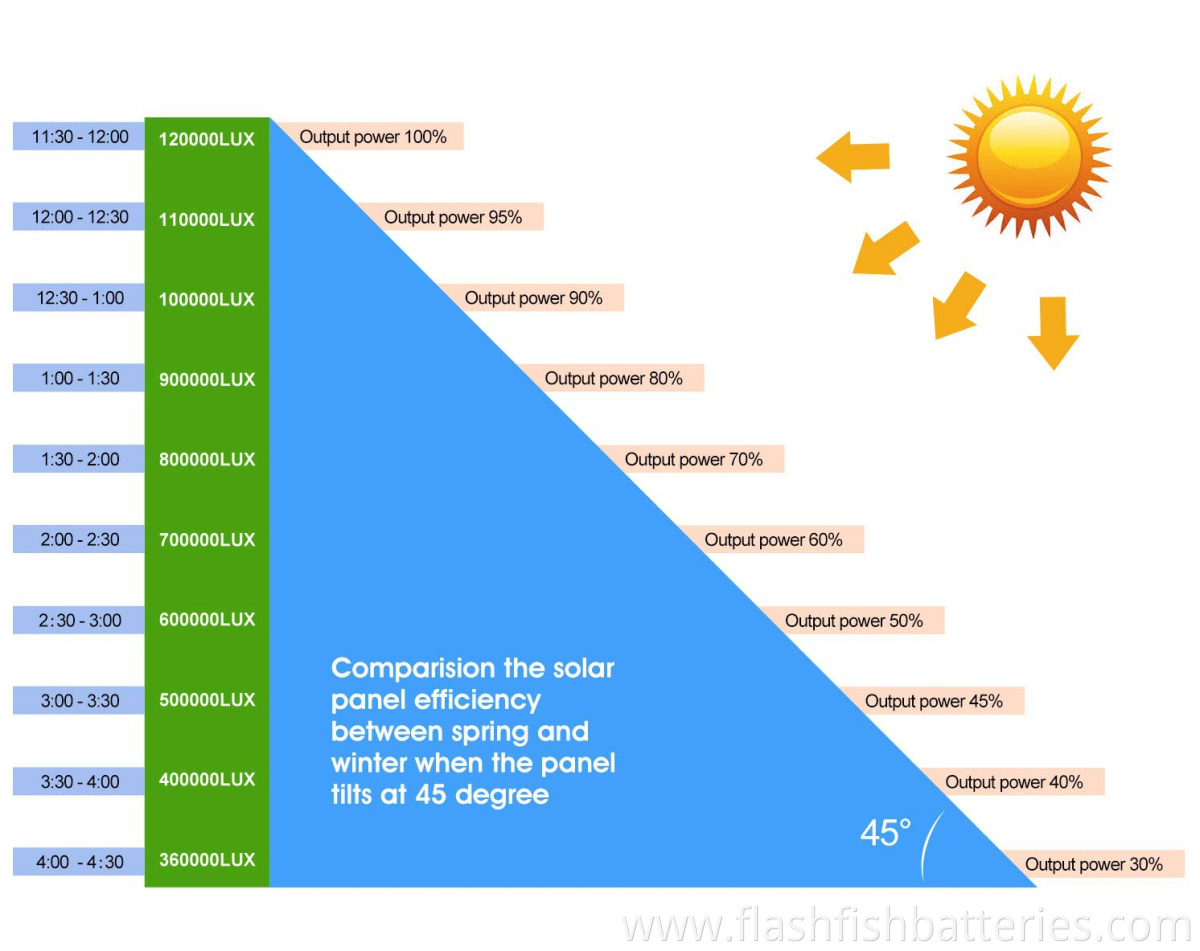 11:30 - 12:00
120000LUX
Output power 100%

12:00 - 12:30
110000LUX
Output power 95%

12:30 - 1:00
100000LUX
Output power 90%

1:00 - 1:30
900000LUX
Output power 80%

1:30 - 2:00
800000LUX
Output power 70%

2:00 - 2:30
700000LUX
Output power 60%

2:30 - 3:00
600000LUX
Output power 50%

3:00 - 3:30
500000LUX
Output power 45%

3:30 - 4:00
400000LUX
Output power 40%

4:00 - 4:30
360000LUX
Output power 30%

Comparision the solar panel efficiency between spring and winter when the panel tilts at 45 degree

45°

www.flashfishbatteries.com